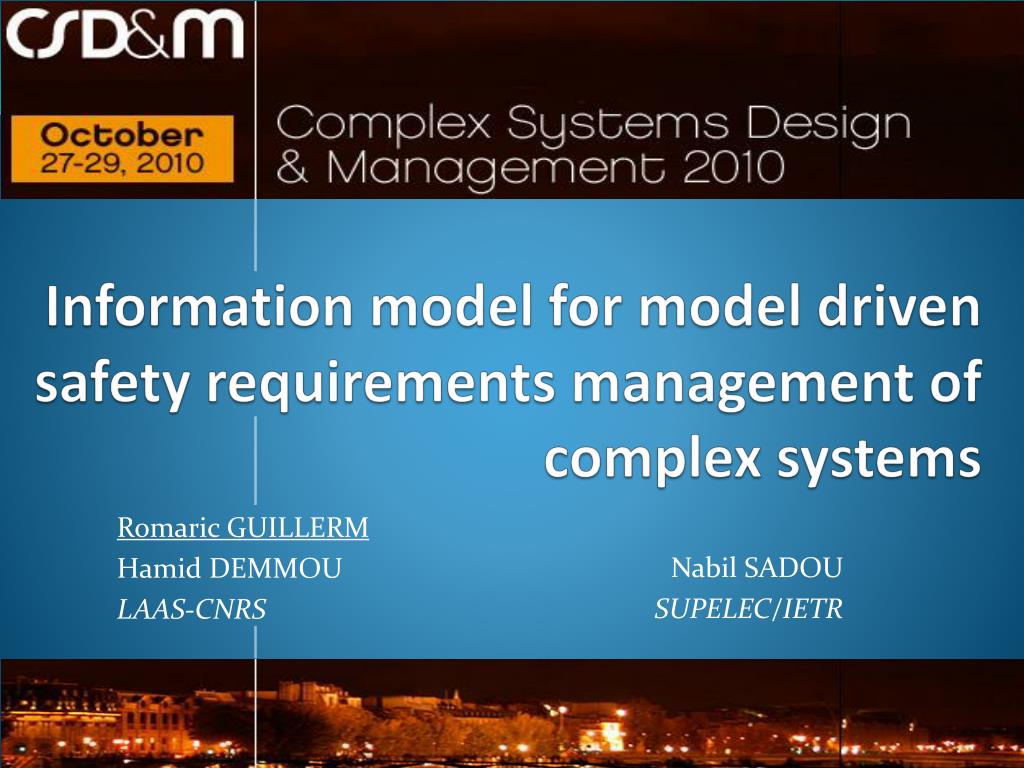 CSD&M

October
27-29, 2010

Complex Systems Design
& Management 2010

Information model for model driven safety requirements management of complex systems

Romaric GUILLERM
Hamid DEMMOU
LAAS-CNRS

Nabil SADOU
SUPELEC/IETR